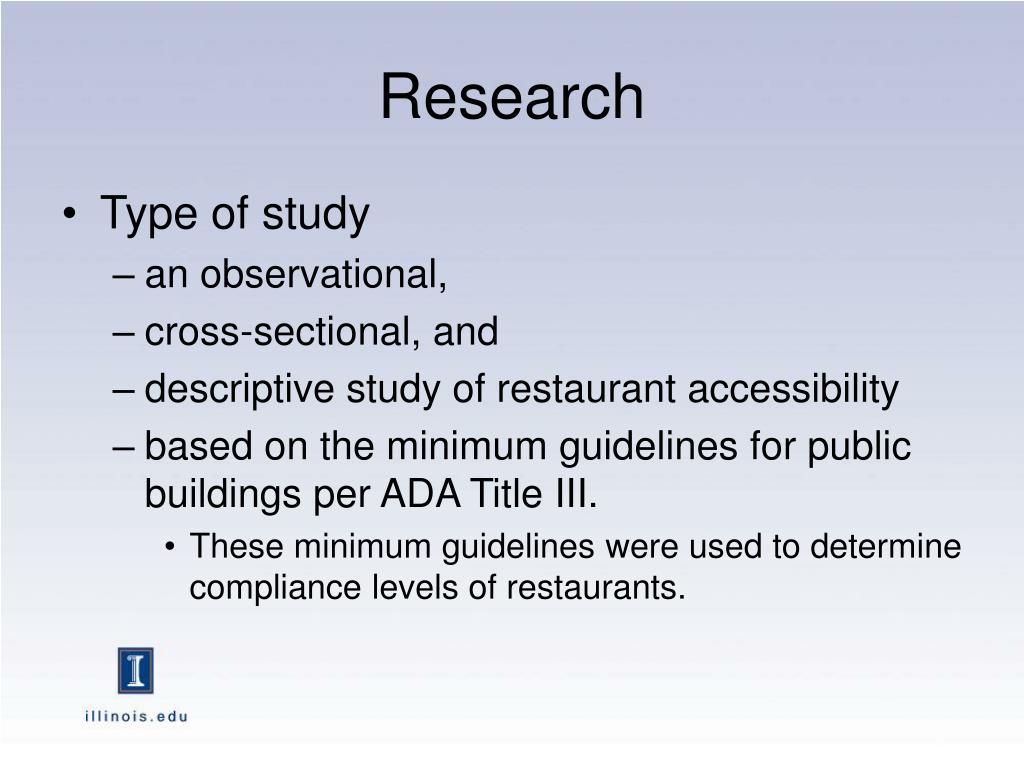 Research

• Type of study
– an observational,
– cross-sectional, and
– descriptive study of restaurant accessibility
– based on the minimum guidelines for public buildings per ADA Title III.
• These minimum guidelines were used to determine compliance levels of restaurants.

I

illinois.edu